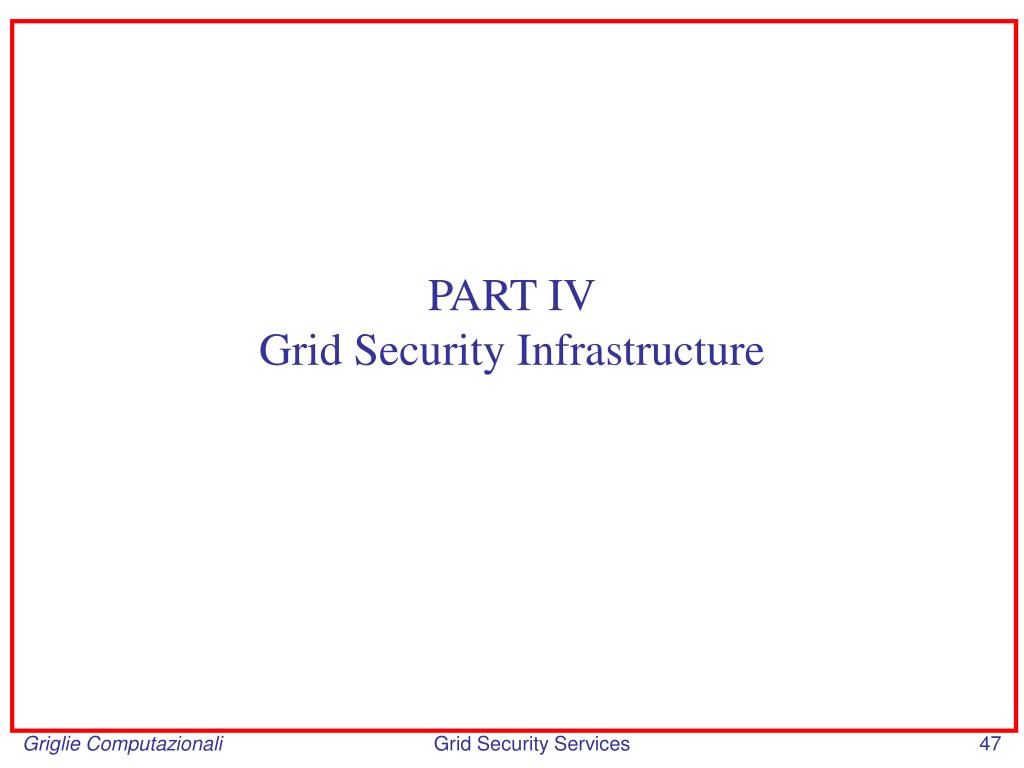 PART IV
Grid Security Infrastructure

Griglie Computazionali
Grid Security Services
47